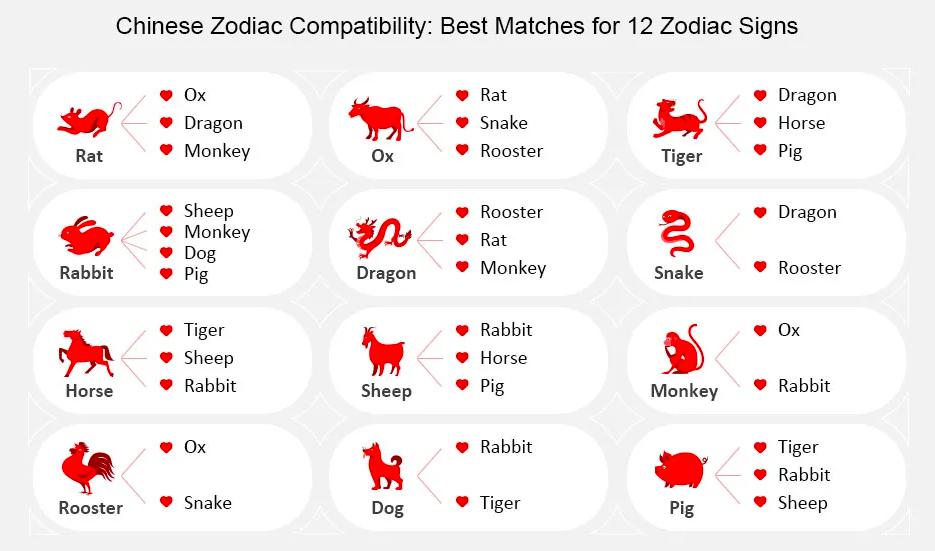 Chinese Zodiac Compatibility: Best Matches for 12 Zodiac Signs

Rat
Ox
Dragon
Monkey

Ox
Rat
Snake
Rooster

Tiger
Dragon
Horse
Pig

Rabbit
Sheep
Monkey
Dog
Pig

Dragon
Rooster
Rat
Monkey

Snake
Dragon
Rooster

Horse
Tiger
Sheep
Rabbit

Sheep
Rabbit
Horse
Pig

Monkey
Ox
Rabbit

Rooster
Ox
Snake

Dog
Rabbit
Tiger

Pig
Tiger
Rabbit
Sheep